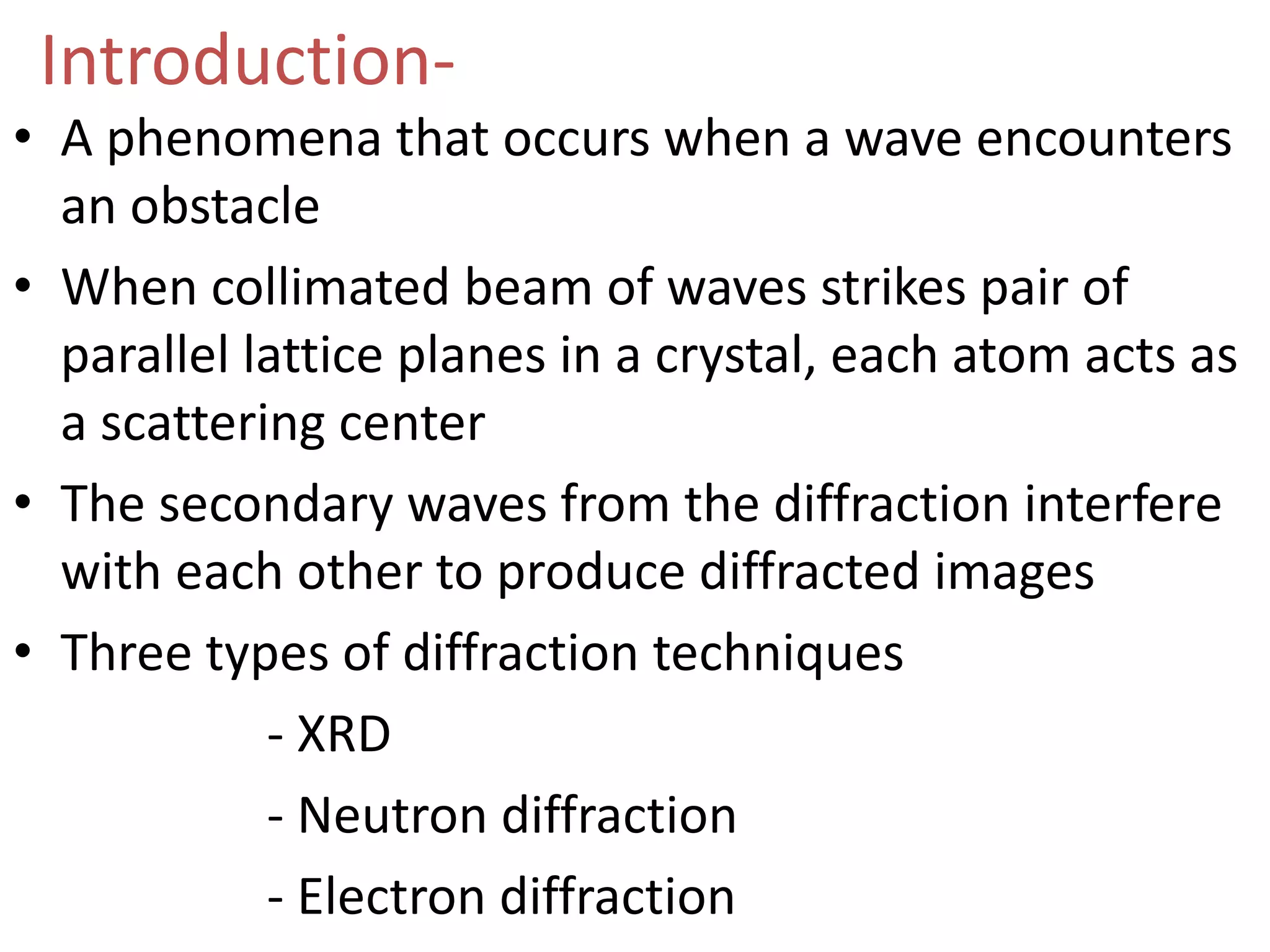 Introduction-

• A phenomena that occurs when a wave encounters an obstacle

• When collimated beam of waves strikes pair of parallel lattice planes in a crystal, each atom acts as a scattering center

• The secondary waves from the diffraction interfere with each other to produce diffracted images

• Three types of diffraction techniques

- XRD

- Neutron diffraction

- Electron diffraction